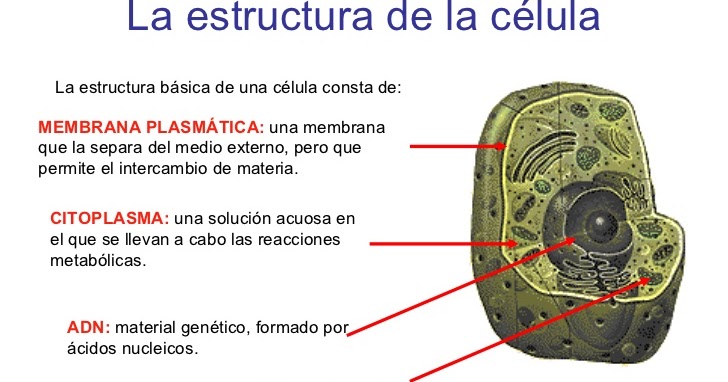 La estructura de la célula

La estructura básica de una célula consta de:

MEMBRANA PLASMÁTICA: una membrana que la separa del medio externo, pero que permite el intercambio de materia.

CITOPLASMA: una solución acuosa en el que se llevan a cabo las reacciones metabólicas.

ADN: material genético, formado por ácidos nucleicos.